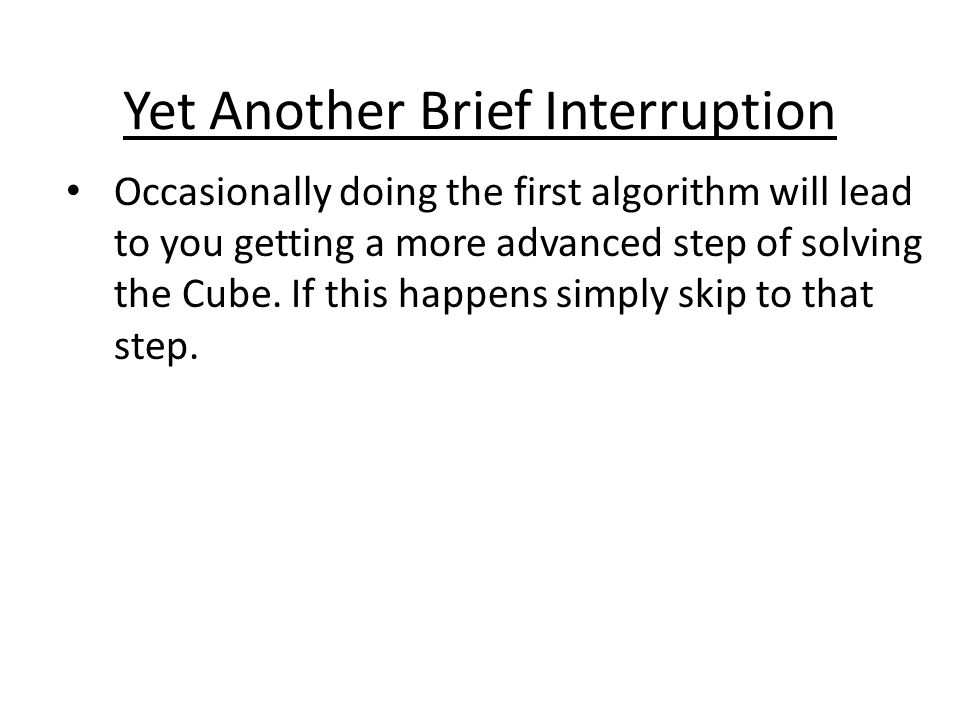 Yet Another Brief Interruption

• Occasionally doing the first algorithm will lead to you getting a more advanced step of solving the Cube. If this happens simply skip to that step.